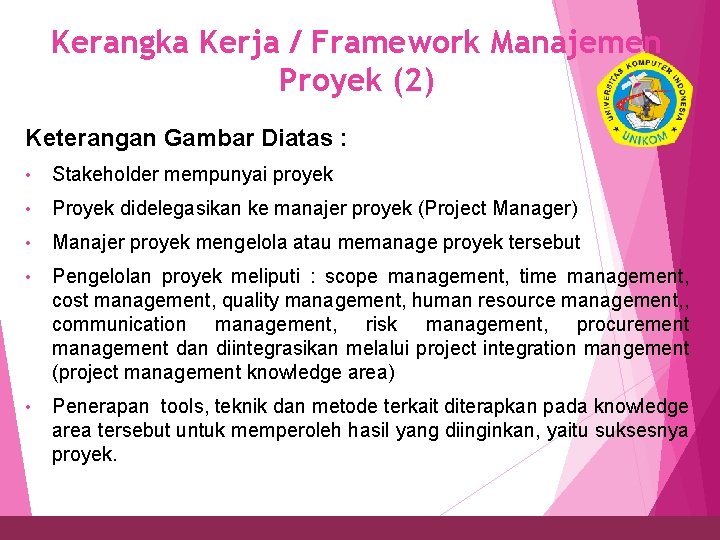 Kerangka Kerja / Framework Manajemen Proyek (2)

UNIVERSITAS KOMPUTER INDONESIA
UNIKOM

Keterangan Gambar Diatas :

• Stakeholder mempunyai proyek

• Proyek didelegasikan ke manajer proyek (Project Manager)

• Manajer proyek mengelola atau memanage proyek tersebut

• Pengelolan proyek meliputi : scope management, time management, cost management, quality management, human resource management,, communication management, risk management, procurement management dan diintegrasikan melalui project integration mangement (project management knowledge area)

• Penerapan tools, teknik dan metode terkait diterapkan pada knowledge area tersebut untuk memperoleh hasil yang diinginkan, yaitu suksesnya proyek.